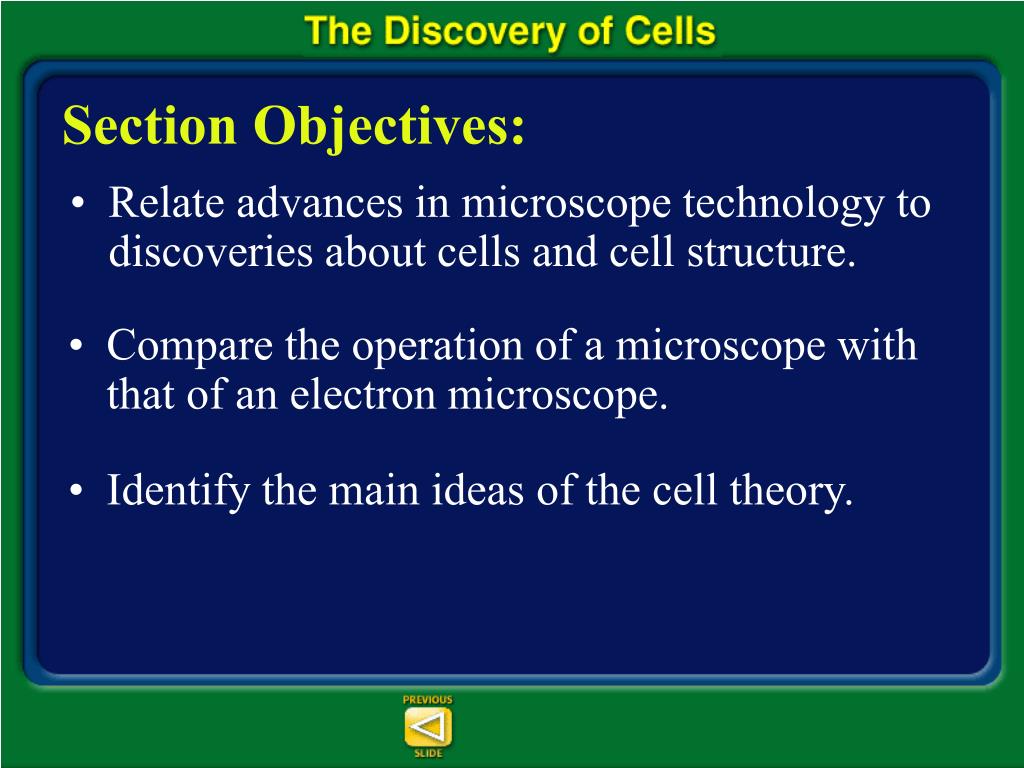 The Discovery of Cells

Section Objectives:

• Relate advances in microscope technology to discoveries about cells and cell structure.

• Compare the operation of a microscope with that of an electron microscope.

• Identify the main ideas of the cell theory.

PREVIOUS
SLIDE